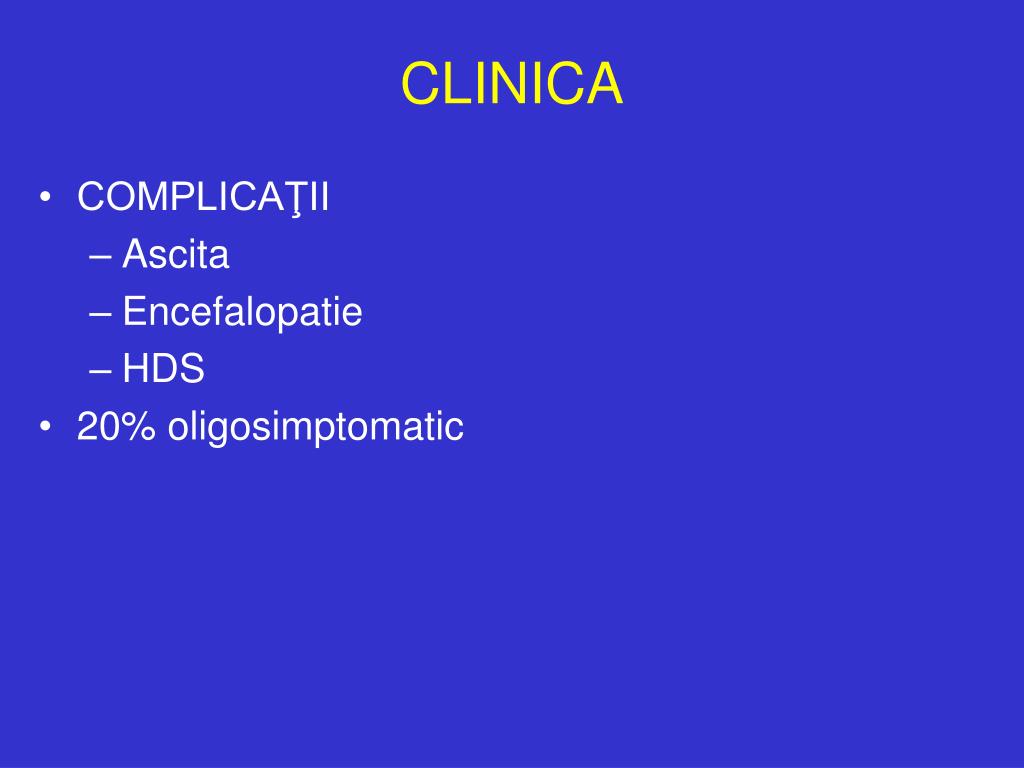 CLINICA

• COMPLICAŢII
– Ascita
– Encefalopatie
– HDS
• 20% oligosimptomatic